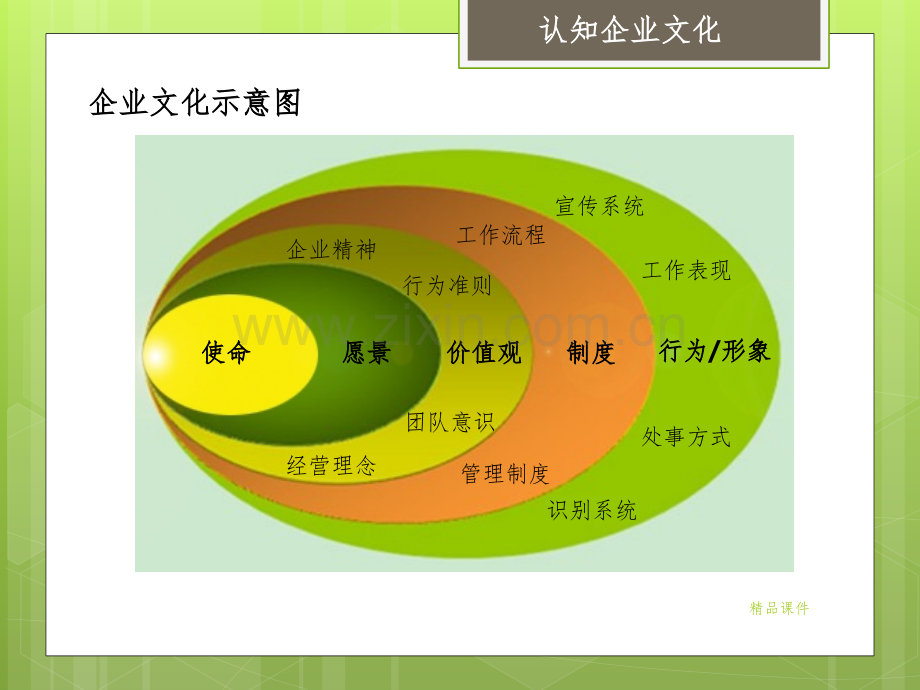 认知企业文化

企业文化示意图

宣传系统

工作流程

企业精神

工作表现

行为准则

使命 愿景 价值观 制度 行为/形象

团队意识

处事方式

经营理念

管理制度

识别系统

精品课件

www.zixin.com.cn